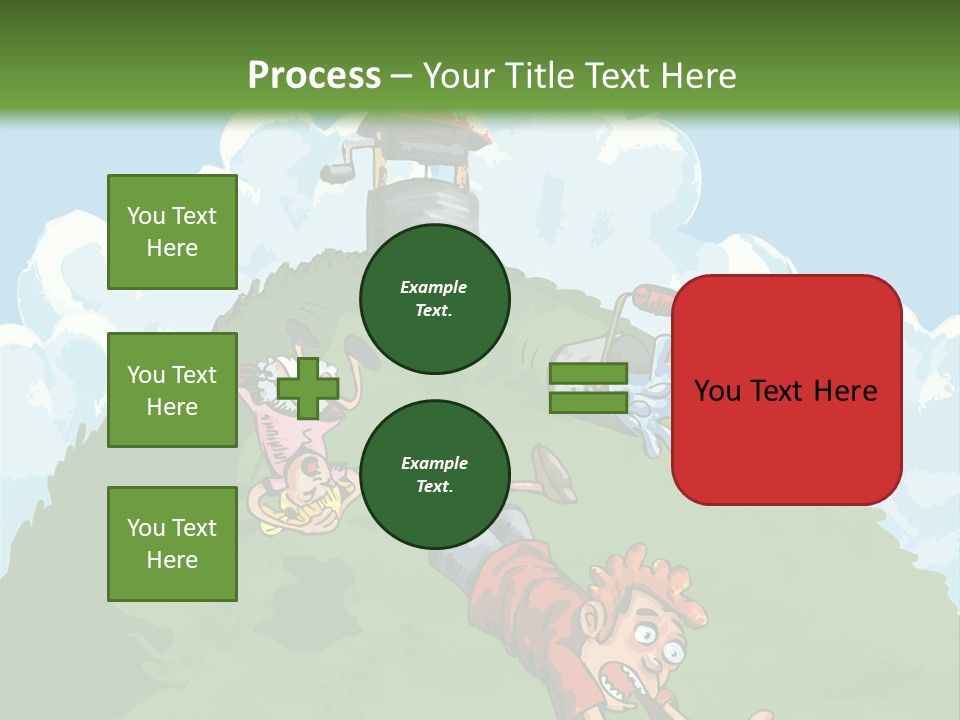 Process – Your Title Text Here

You Text Here

You Text Here

You Text Here

Example Text.

Example Text.

You Text Here